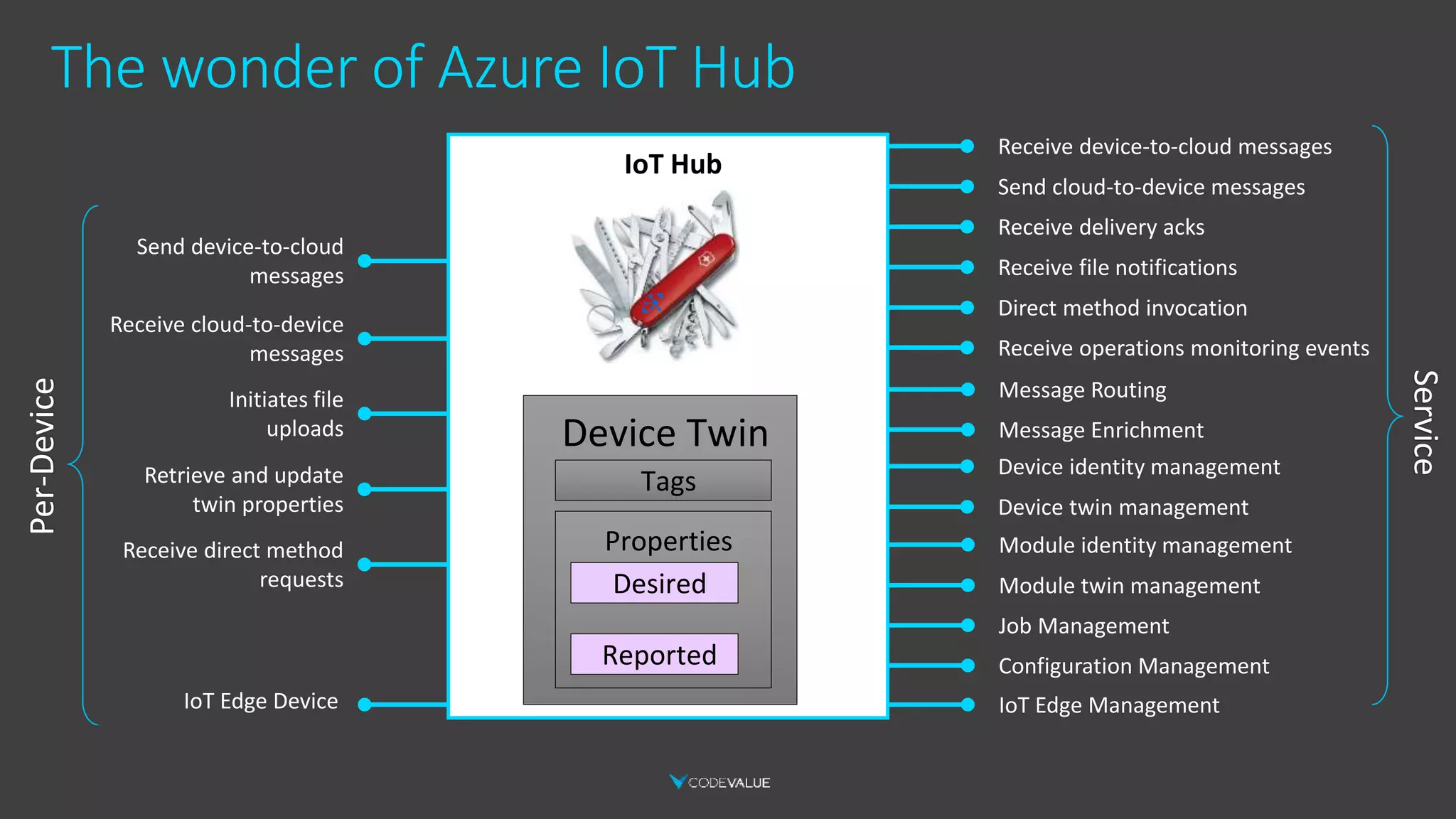 The wonder of Azure IoT Hub

Per-Device

Send device-to-cloud messages

Receive cloud-to-device messages

Initiates file uploads

Retrieve and update twin properties

Receive direct method requests

IoT Edge Device

IoT Hub

Device Twin

Tags

Properties

Desired

Reported

Receive device-to-cloud messages

Send cloud-to-device messages

Receive delivery acks

Receive file notifications

Direct method invocation

Receive operations monitoring events

Message Routing

Message Enrichment

Device identity management

Device twin management

Module identity management

Module twin management

Job Management

Configuration Management

IoT Edge Management

Service

CODEVALUE